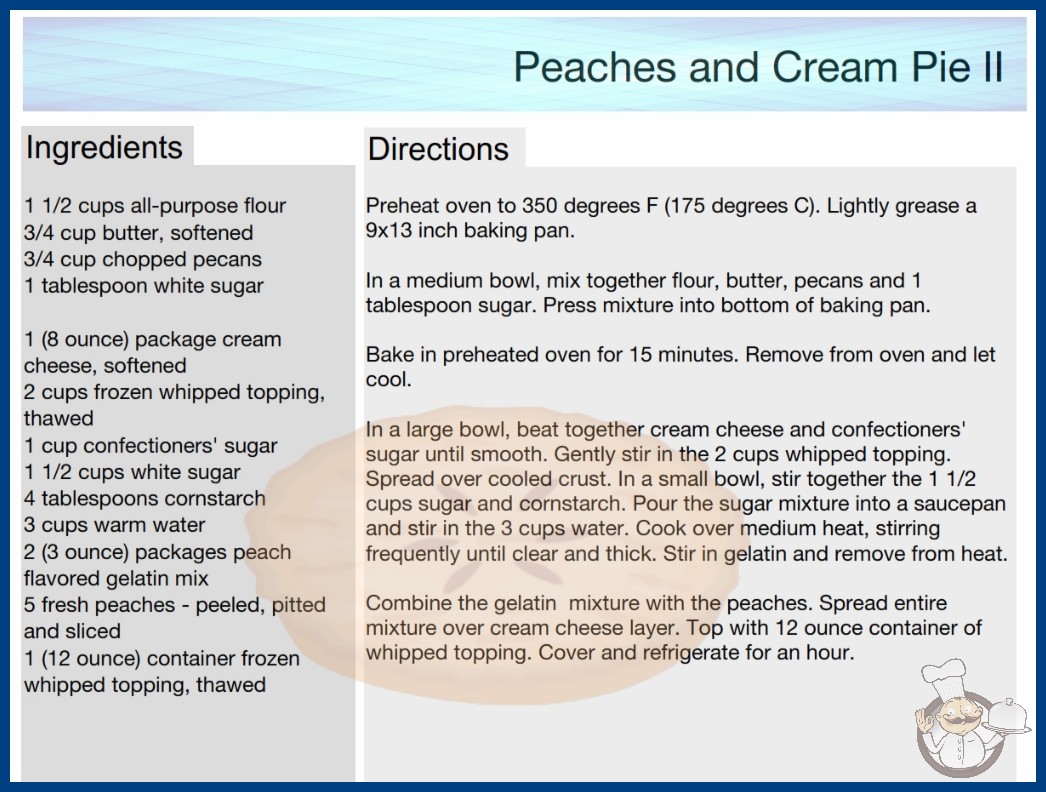 Peaches and Cream Pie II

Ingredients

1 1/2 cups all-purpose flour
3/4 cup butter, softened
3/4 cup chopped pecans
1 tablespoon white sugar

1 (8 ounce) package cream cheese, softened
2 cups frozen whipped topping, thawed
1 cup confectioners' sugar
1 1/2 cups white sugar
4 tablespoons cornstarch
3 cups warm water
2 (3 ounce) packages peach flavored gelatin mix
5 fresh peaches - peeled, pitted and sliced
1 (12 ounce) container frozen whipped topping, thawed

Directions

Preheat oven to 350 degrees F (175 degrees C). Lightly grease a 9x13 inch baking pan.

In a medium bowl, mix together flour, butter, pecans and 1 tablespoon sugar. Press mixture into bottom of baking pan.

Bake in preheated oven for 15 minutes. Remove from oven and let cool.

In a large bowl, beat together cream cheese and confectioners' sugar until smooth. Gently stir in the 2 cups whipped topping. Spread over cooled crust. In a small bowl, stir together the 1 1/2 cups sugar and cornstarch. Pour the sugar mixture into a saucepan and stir in the 3 cups water. Cook over medium heat, stirring frequently until clear and thick. Stir in gelatin and remove from heat.

Combine the gelatin mixture with the peaches. Spread entire mixture over cream cheese layer. Top with 12 ounce container of whipped topping. Cover and refrigerate for an hour.